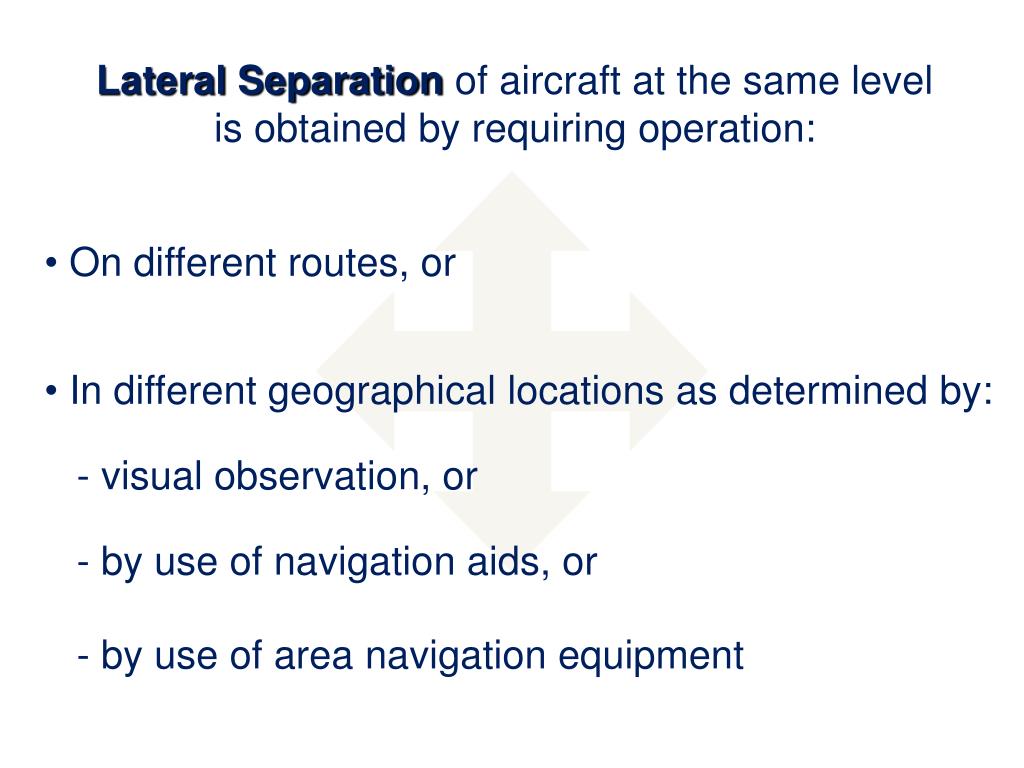 Lateral Separation of aircraft at the same level is obtained by requiring operation:

• On different routes, or

• In different geographical locations as determined by:

- visual observation, or

- by use of navigation aids, or

- by use of area navigation equipment